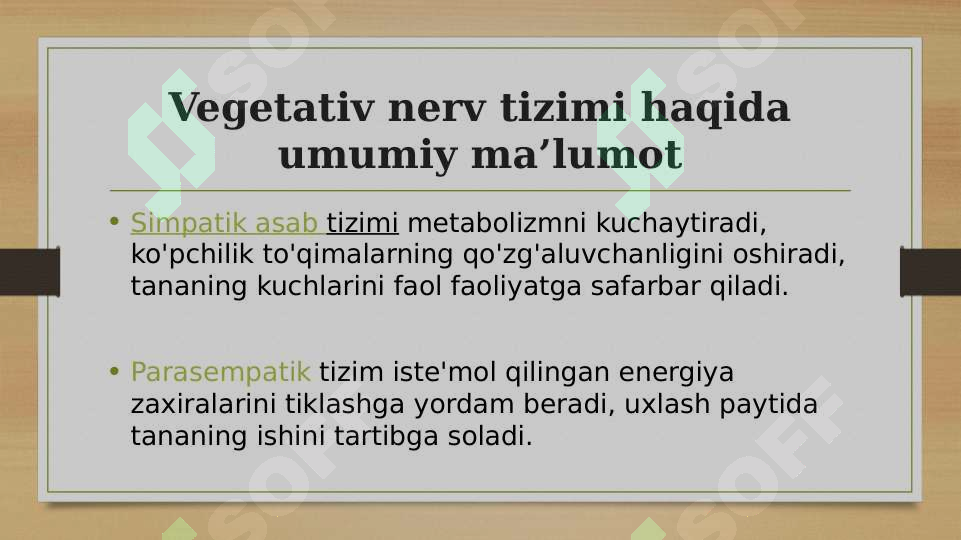 Vegetativ nerv tizimi haqida umumiy ma’lumot

• Simpatik asab tizimi metabolizmni kuchaytiradi, ko'pchilik to'qimalarning qo'zg'aluvchanligini oshiradi, tananing kuchlarini faol faoliyatga safarbar qiladi.

• Parasempatik tizim iste'mol qilingan energiya zaxiralarini tiklashga yordam beradi, uxlash paytida tananing ishini tartibga soladi.